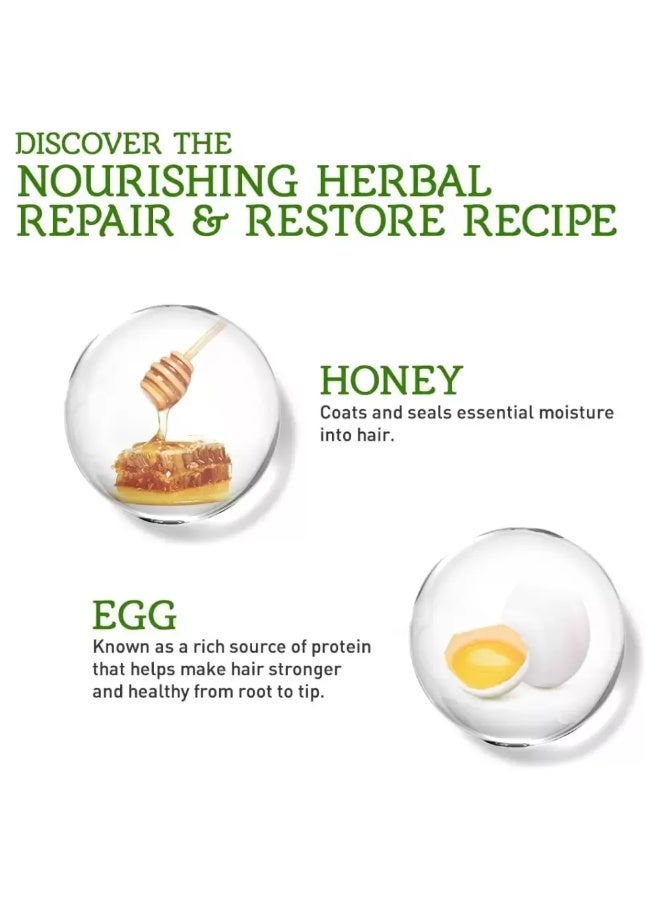 DISCOVER THE
NOURISHING HERBAL
REPAIR & RESTORE RECIPE

HONEY
Coats and seals essential moisture into hair.

EGG
Known as a rich source of protein that helps make hair stronger and healthy from root to tip.